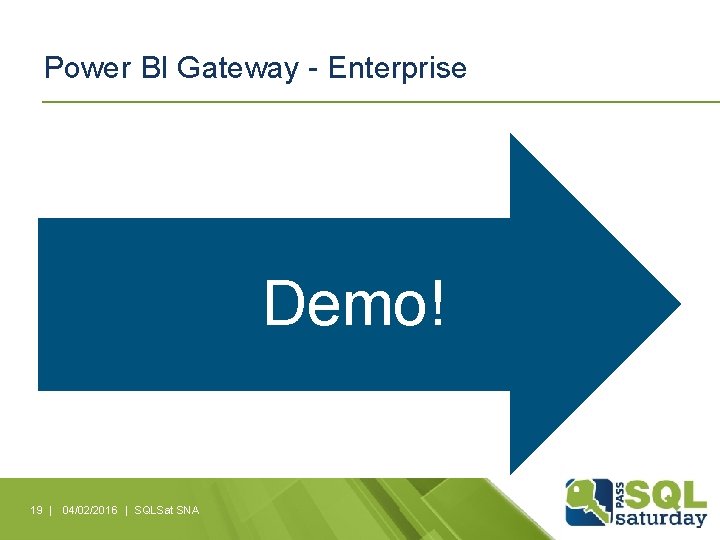 Power BI Gateway - Enterprise

Demo!

19 | 04/02/2016 | SQLSat SNA

PASS SQL saturday